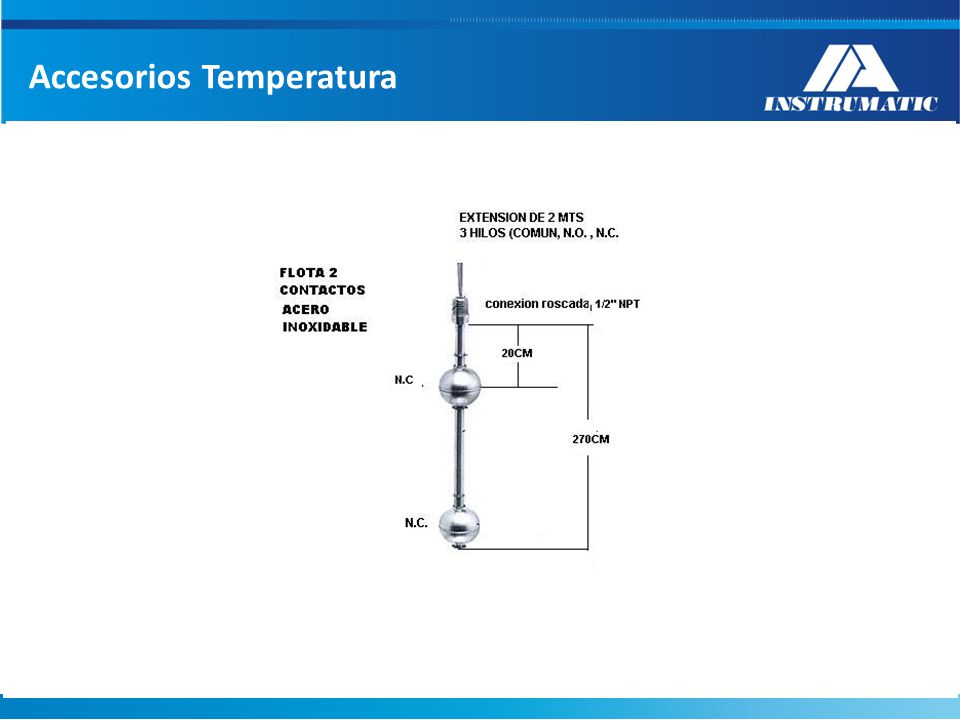 Accesorios Temperatura

INSTRUMATIC

EXTENSION DE 2 MTS
3 HILOS (COMUN, N.O. , N.C.

FLOTA 2
CONTACTOS
ACERO
INOXIDABLE

conexion roscada 1/2" NPT

20CM

N.C

270CM

N.C.